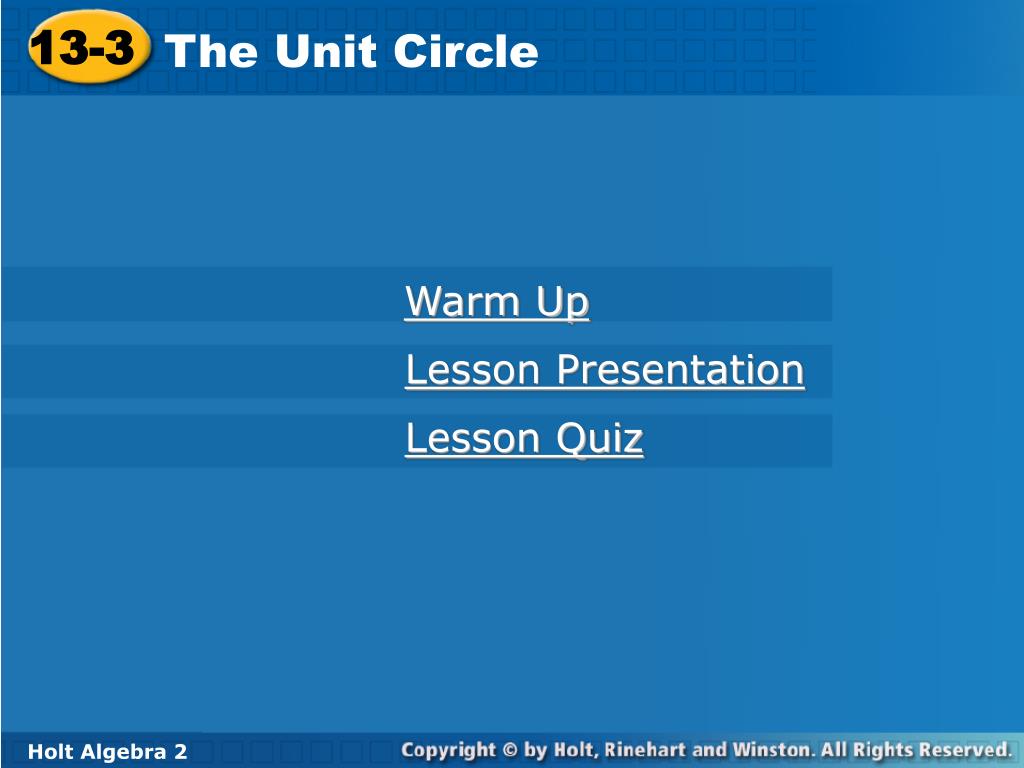 13-3 The Unit Circle

Warm Up

Lesson Presentation

Lesson Quiz

Holt Algebra 2

Copyright © by Holt, Rinehart and Winston. All Rights Reserved.